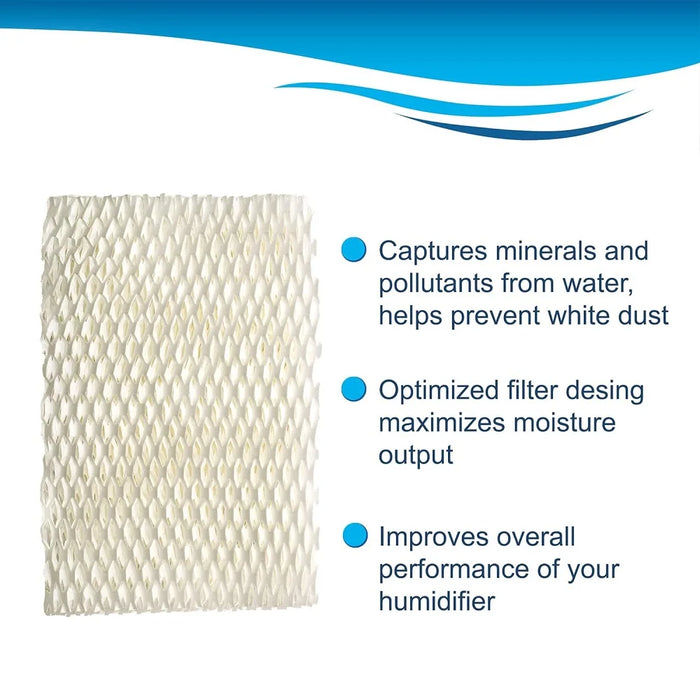 Captures minerals and pollutants from water, helps prevent white dust

Optimized filter desing maximizes moisture output

Improves overall performance of your humidifier